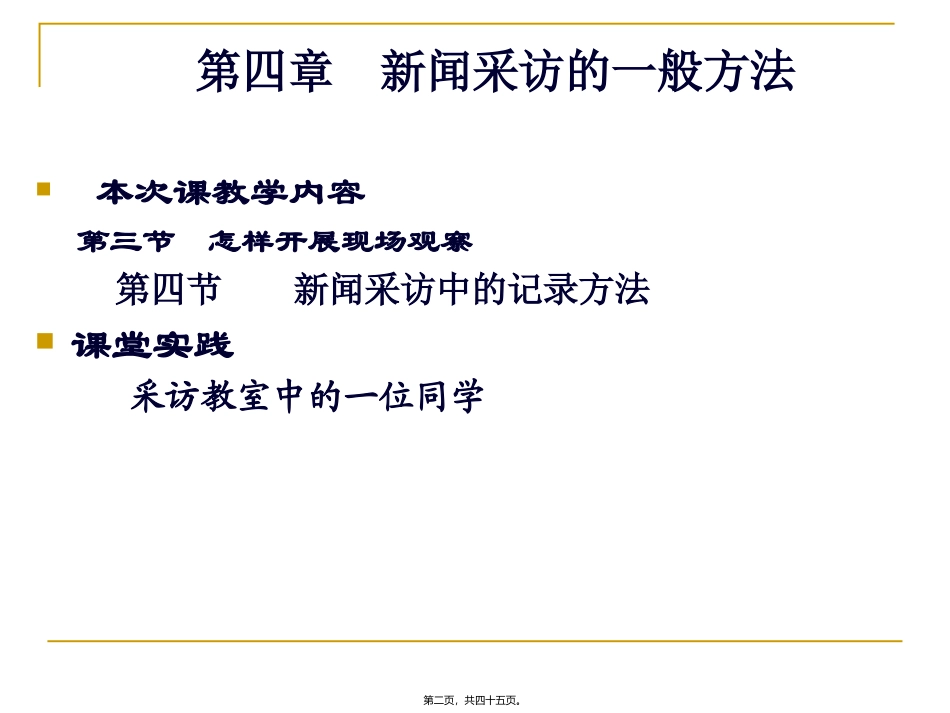 第四章　新闻采访的一般方法

本次课教学内容

第三节　怎样开展现场观察

第四节　　新闻采访中的记录方法

课堂实践

采访教室中的一位同学

第二页，共四十五页。